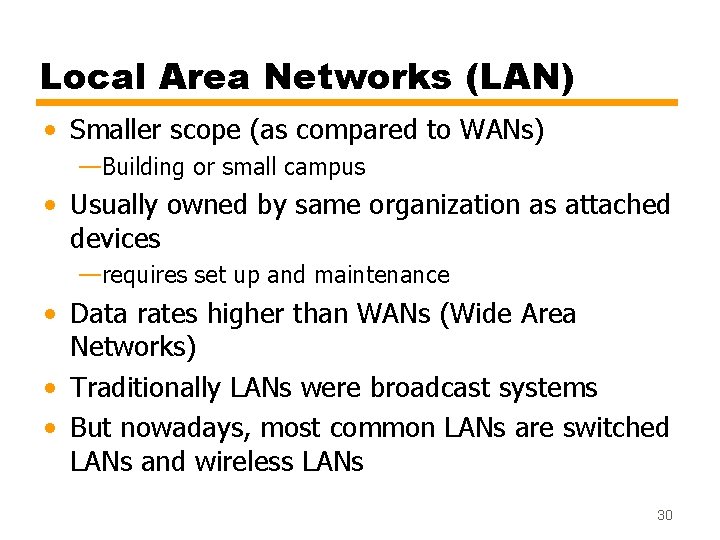 Local Area Networks (LAN)

• Smaller scope (as compared to WANs)
—Building or small campus
• Usually owned by same organization as attached devices
—requires set up and maintenance
• Data rates higher than WANs (Wide Area Networks)
• Traditionally LANs were broadcast systems
• But nowadays, most common LANs are switched LANs and wireless LANs

30